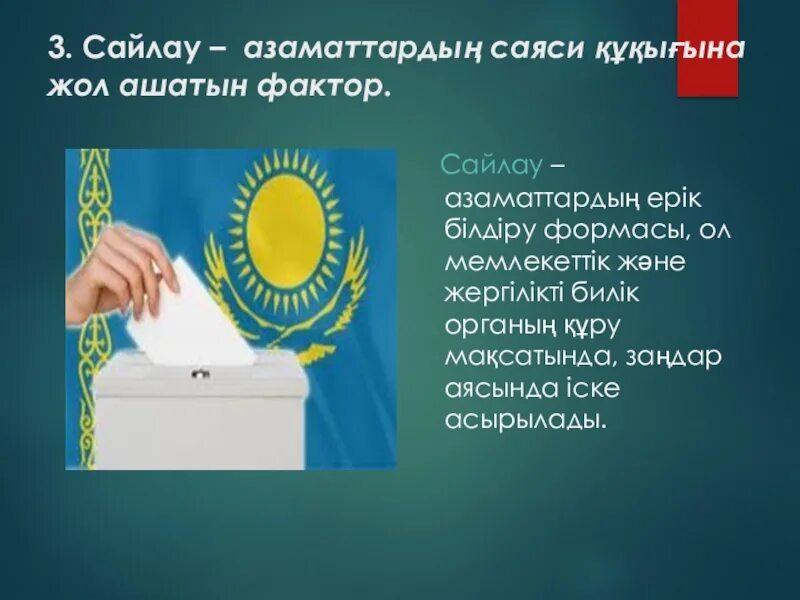 3. Сайлау – азаматтардың саяси құқығына жол ашатын фактор.

Сайлау – азаматтардың ерік білдіру формасы, ол мемлекеттік және жергілікті билік органың құру мақсатында, заңдар аясында іске асырылады.